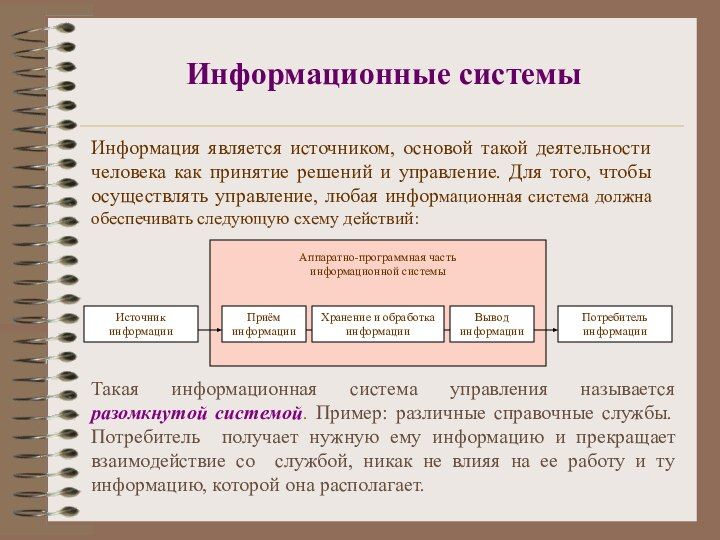 Информационные системы

Информация является источником, основой такой деятельности человека как принятие решений и управление. Для того, чтобы осуществлять управление, любая информационная система должна обеспечивать следующую схему действий:

Аппаратно-программная часть информационной системы

Источник информации

Приём информации

Хранение и обработка информации

Вывод информации

Потребитель информации

Такая информационная система управления называется разомкнутой системой. Пример: различные справочные службы. Потребитель получает нужную ему информацию и прекращает взаимодействие со службой, никак не влияя на ее работу и ту информацию, которой она располагает.